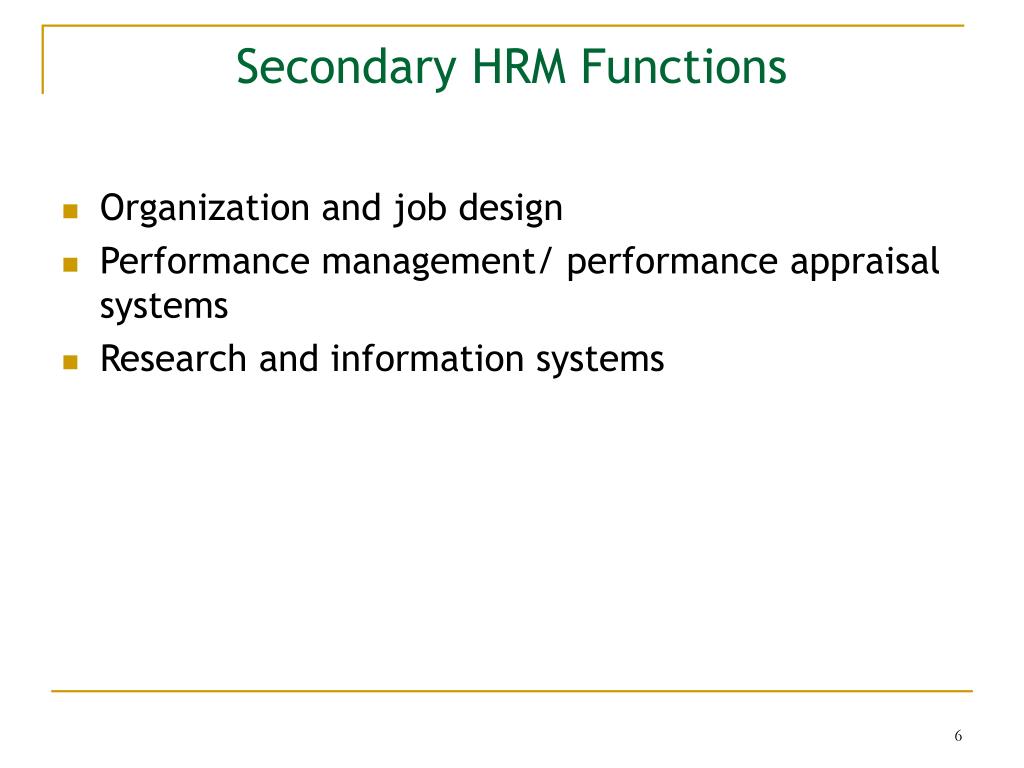 Secondary HRM Functions

- Organization and job design
- Performance management/ performance appraisal systems
- Research and information systems

6